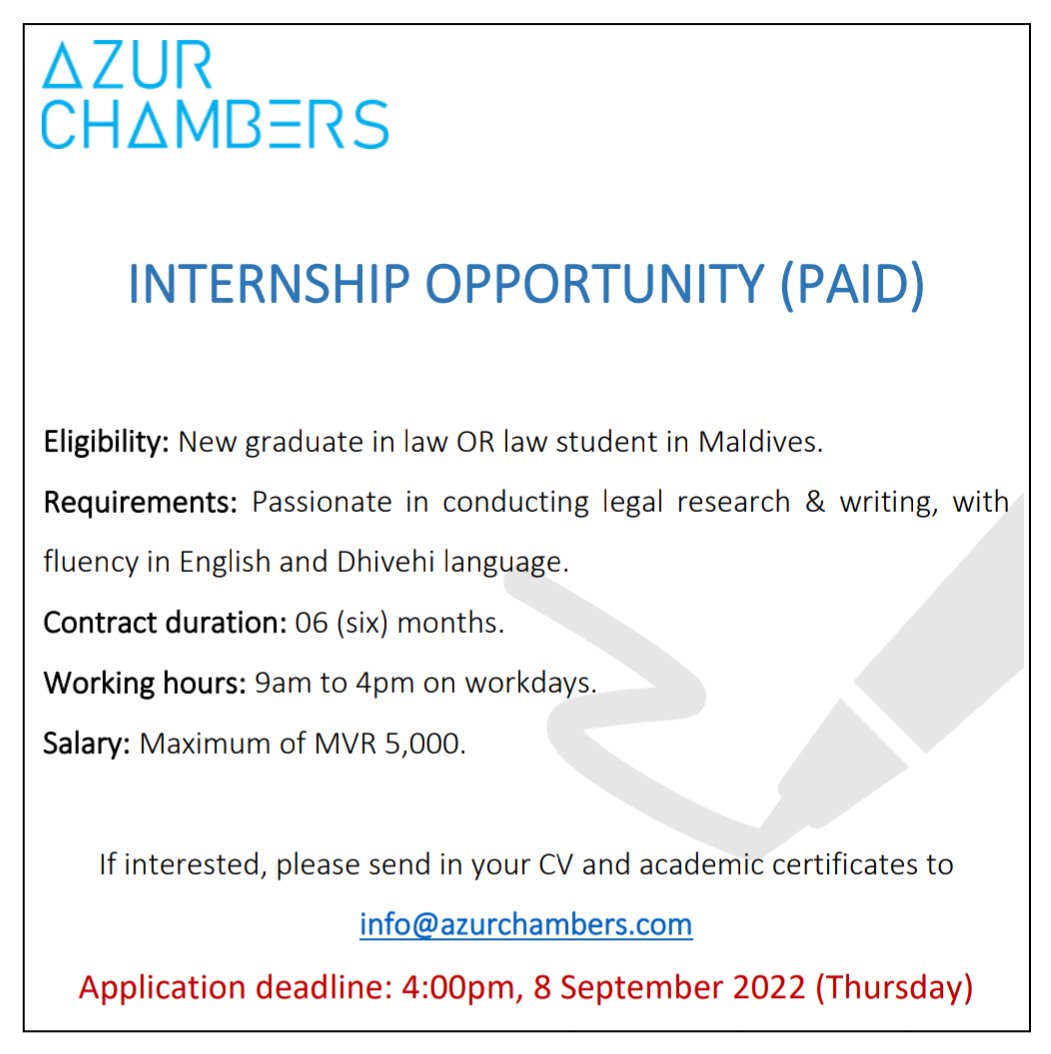 AZUR
CHAMBERS

INTERNSHIP OPPORTUNITY (PAID)

Eligibility: New graduate in law OR law student in Maldives.

Requirements: Passionate in conducting legal research & writing, with fluency in English and Dhivehi language.

Contract duration: 06 (six) months.

Working hours: 9am to 4pm on workdays.

Salary: Maximum of MVR 5,000.

If interested, please send in your CV and academic certificates to

info@azurchambers.com

Application deadline: 4:00pm, 8 September 2022 (Thursday)